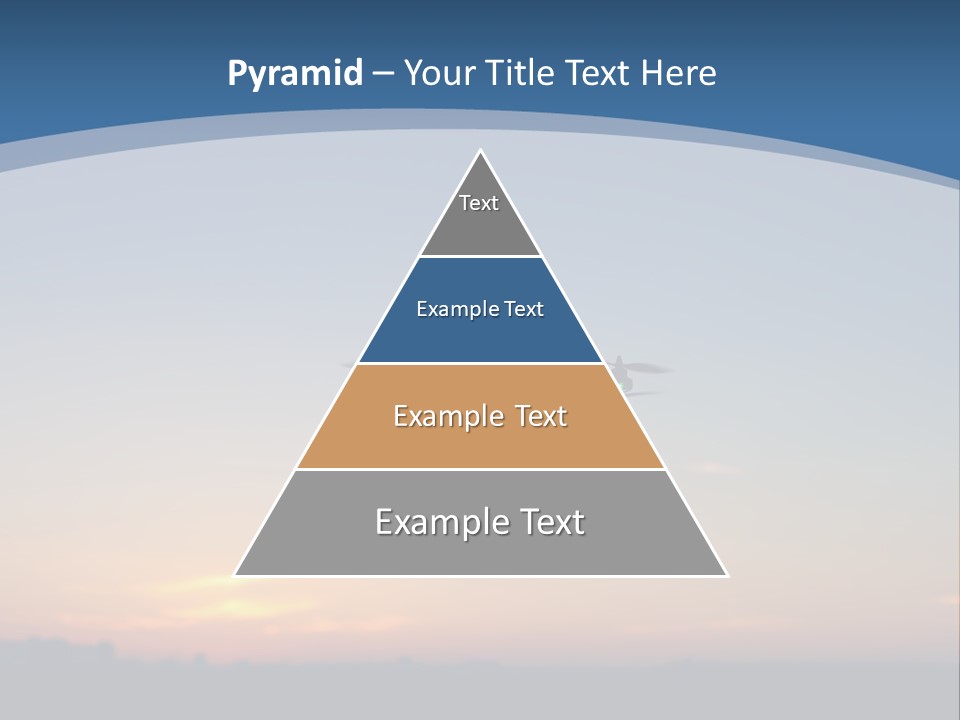 Pyramid – Your Title Text Here

Text

Example Text

Example Text

Example Text